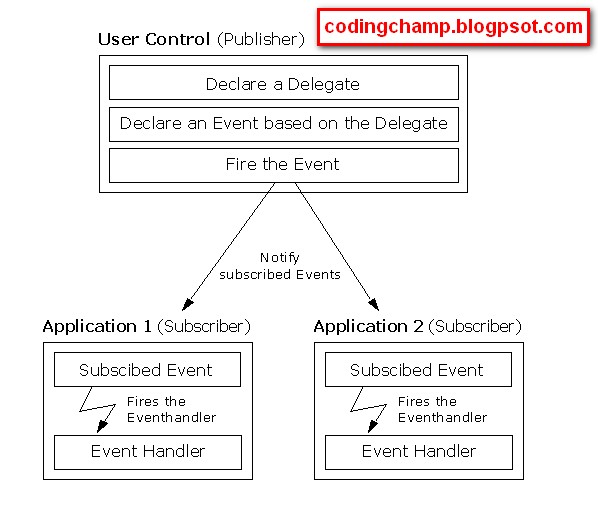 codingchamp.blogpsot.com

User Control (Publisher)

Declare a Delegate

Declare an Event based on the Delegate

Fire the Event

Notify subscribed Events

Application 1 (Subscriber)

Subscibed Event

Fires the Eventhandler

Event Handler

Application 2 (Subscriber)

Subscibed Event

Fires the Eventhandler

Event Handler